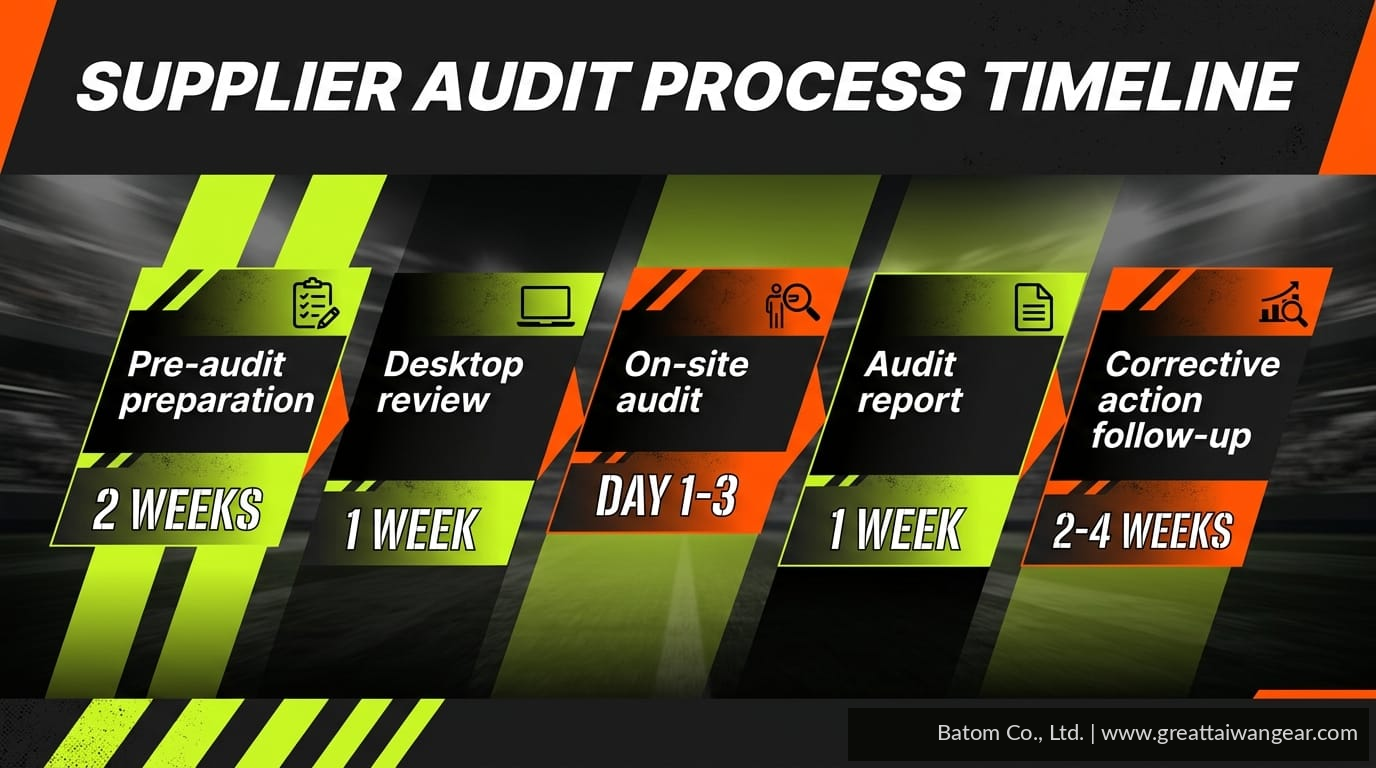 SUPPLIER AUDIT PROCESS TIMELINE

Pre-audit preparation

2 WEEKS

Desktop review

1 WEEK

On-site audit

DAY 1-3

Audit report

1 WEEK

Corrective action follow-up

2-4 WEEKS

Batom Co., Ltd. | www.greattaiwangear.com